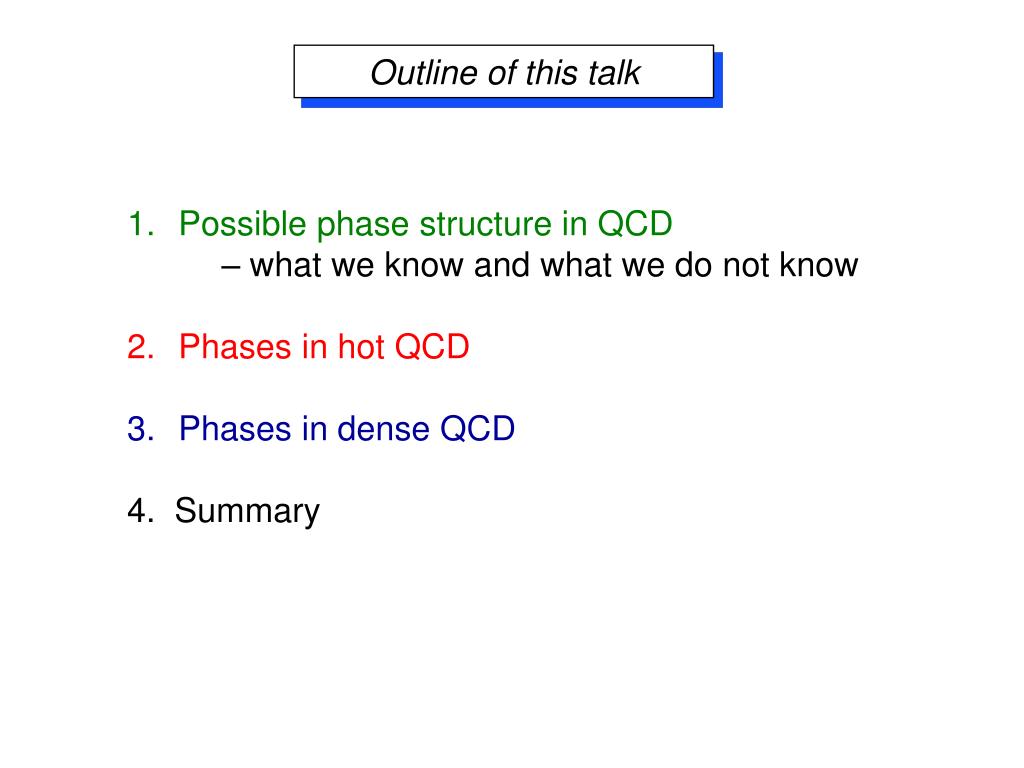 Outline of this talk

1. Possible phase structure in QCD
– what we know and what we do not know

2. Phases in hot QCD

3. Phases in dense QCD

4. Summary